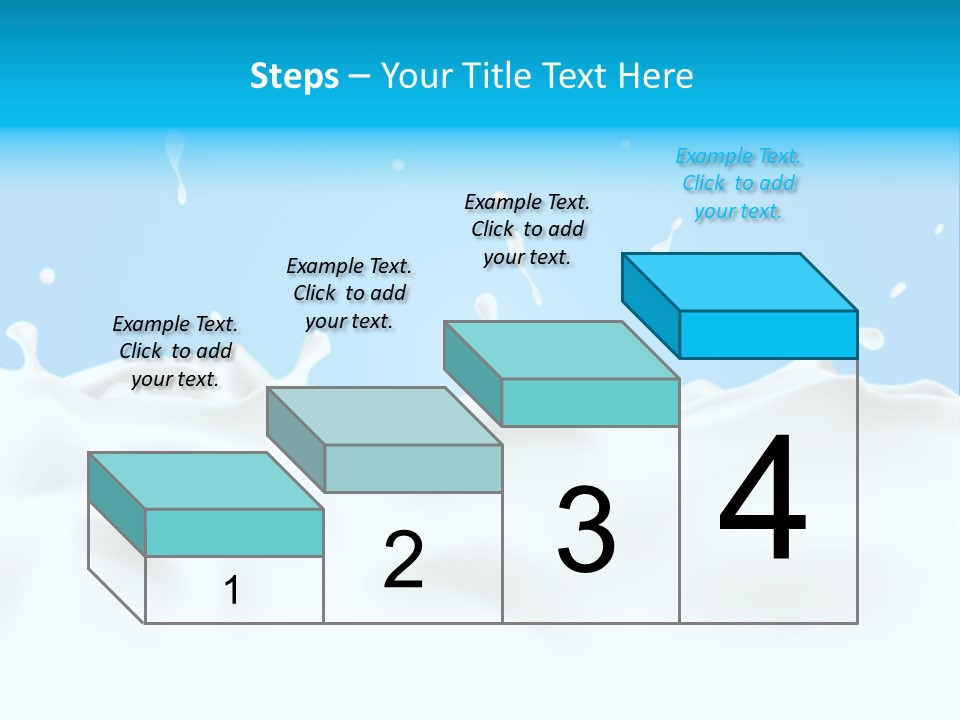 Steps – Your Title Text Here

Example Text. Click to add your text.

Example Text. Click to add your text.

Example Text. Click to add your text.

Example Text. Click to add your text.

1

2

3

4